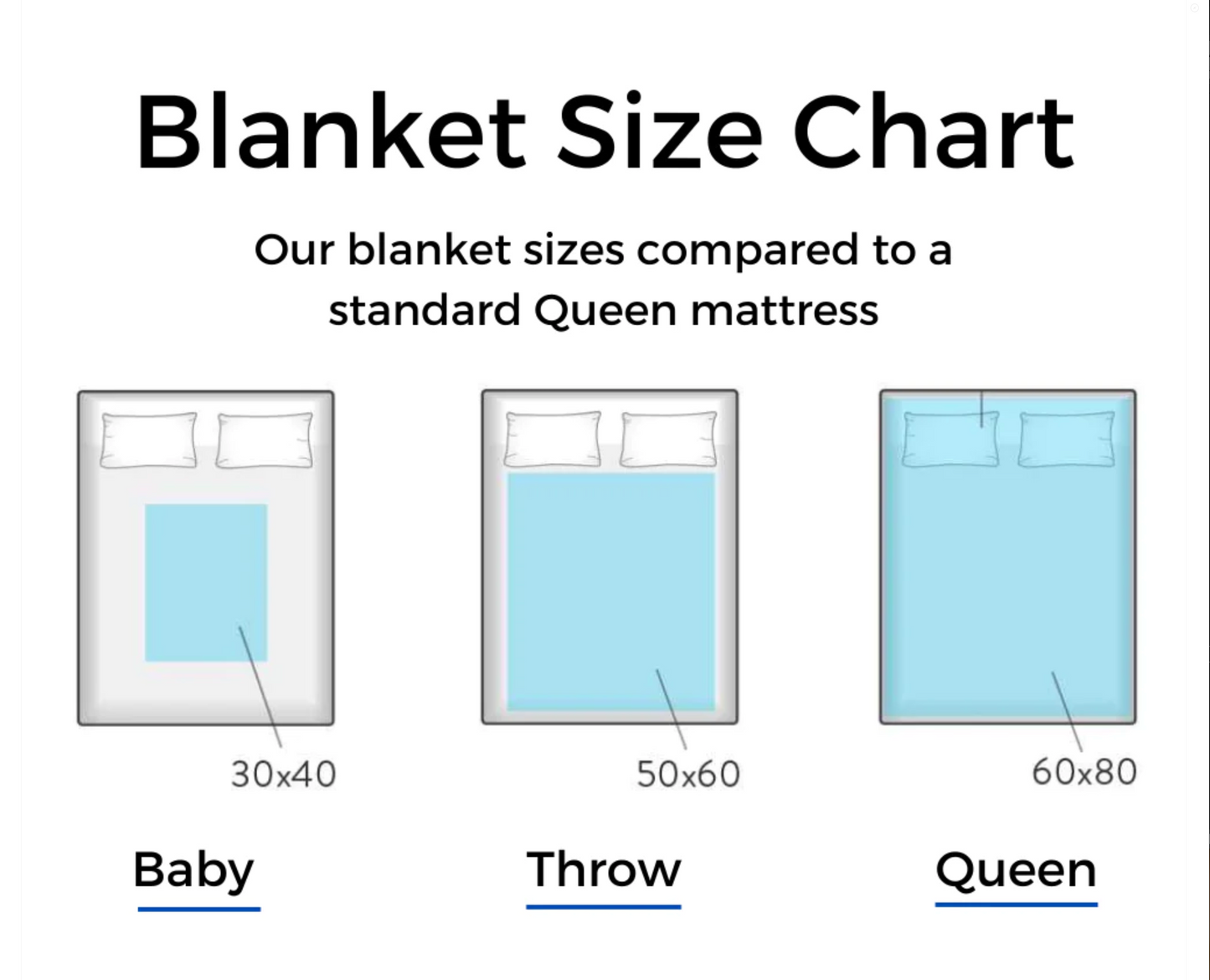 Blanket Size Chart

Our blanket sizes compared to a standard Queen mattress

30x40

50x60

60x80

Baby

Throw

Queen